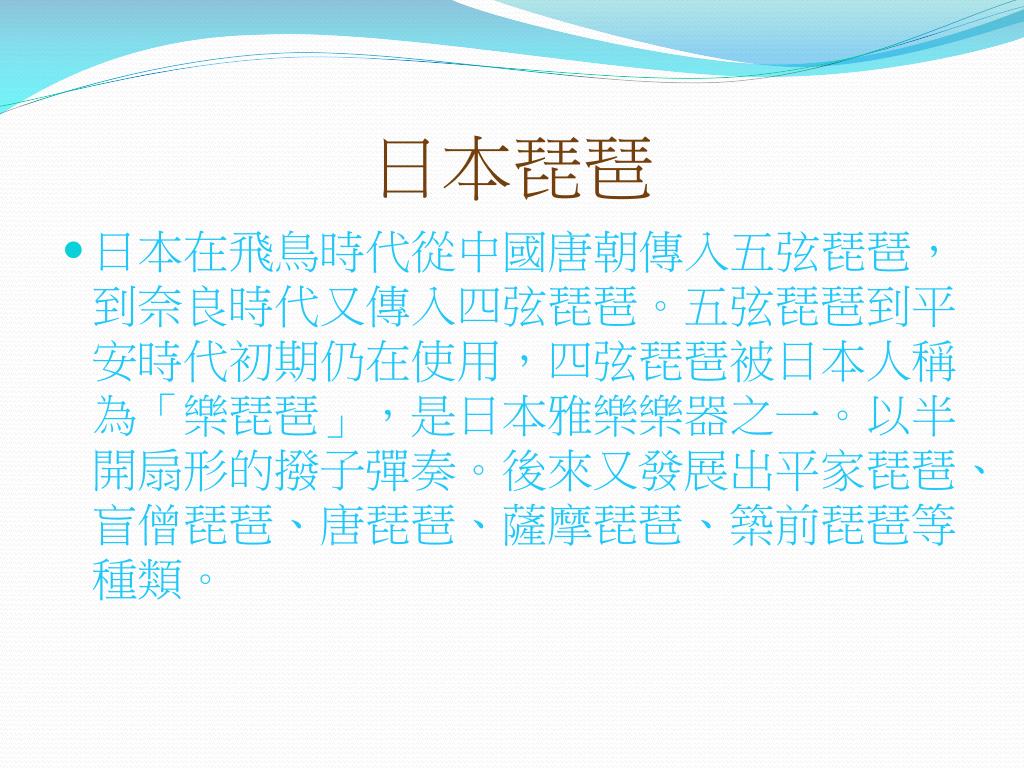 日本琵琶

日本在飛鳥時代從中國唐朝傳入五弦琵琶，到奈良時代又傳入四弦琵琶。五弦琵琶到平安時代初期仍在使用，四弦琵琶被日本人稱為「樂琵琶」，是日本雅樂樂器之一。以半開扇形的撥子彈奏。後來又發展出平家琵琶、盲僧琵琶、唐琵琶、薩摩琵琶、築前琵琶等種類。